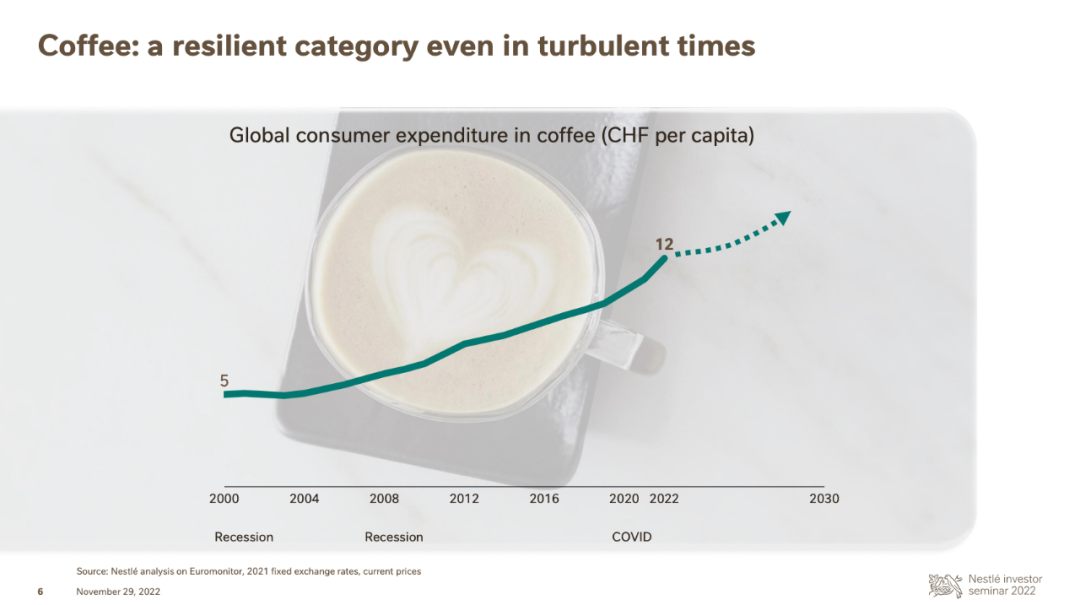 Coffee: a resilient category even in turbulent times

Global consumer expenditure in coffee (CHF per capita)

12

5

2000 2004 2008 2012 2016 2020 2022 2030

Recession Recession COVID

Source: Nestlé analysis on Euromonitor, 2021 fixed exchange rates, current prices

6 November 29, 2022

Nestlé investor seminar 2022